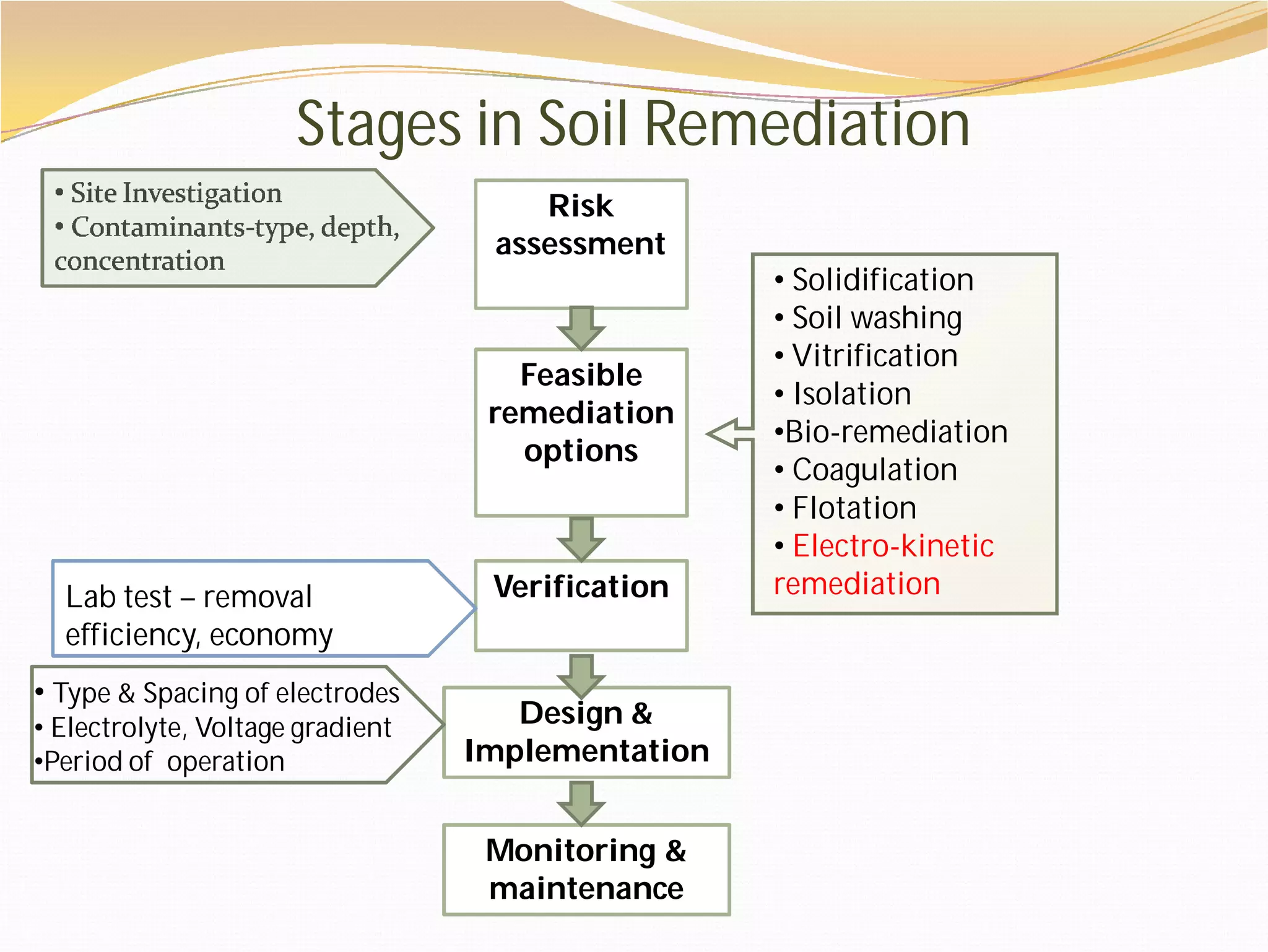 Stages in Soil Remediation

• Site Investigation
• Contaminants-type, depth, concentration

Risk assessment

Feasible remediation options

• Solidification
• Soil washing
• Vitrification
• Isolation
•Bio-remediation
• Coagulation
• Flotation
• Electro-kinetic remediation

Lab test – removal efficiency, economy

Verification

• Type & Spacing of electrodes
• Electrolyte, Voltage gradient
•Period of operation

Design & Implementation

Monitoring & maintenance